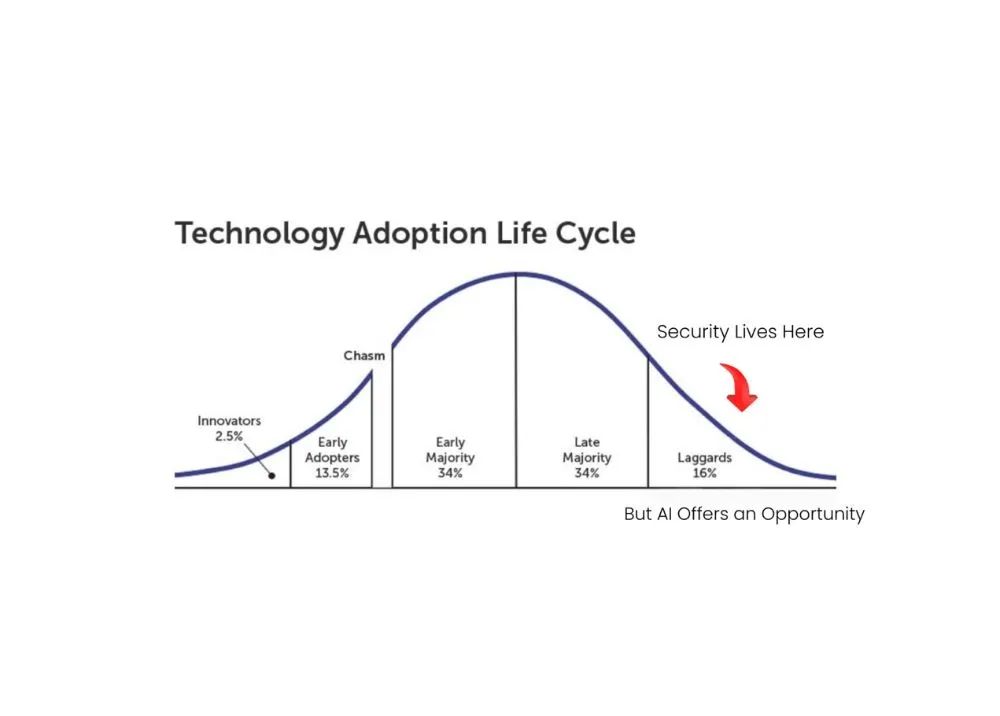 Technology Adoption Life Cycle

Security Lives Here

Chasm

Innovators
2.5%

Early
Adopters
13.5%

Early
Majority
34%

Late
Majority
34%

Laggards
16%

But AI Offers an Opportunity